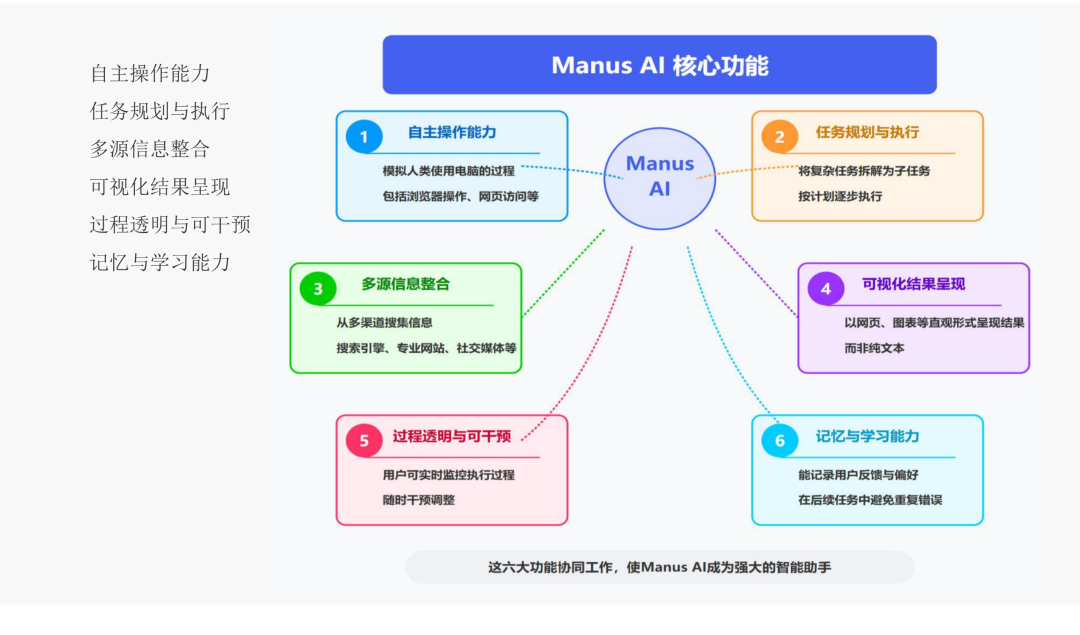 自主操作能力
任务规划与执行
多源信息整合
可视化结果呈现
过程透明与可干预
记忆与学习能力

Manus AI 核心功能

Manus AI

1 自主操作能力
模拟人类使用电脑的过程
包括浏览器操作、网页访问等

2 任务规划与执行
将复杂任务拆解为子任务
按计划逐步执行

3 多源信息整合
从多渠道搜集信息
搜索引擎、专业网站、社交媒体等

4 可视化结果呈现
以网页、图表等直观形式呈现结果
而非纯文本

5 过程透明与可干预
用户可实时监控执行过程
随时干预调整

6 记忆与学习能力
能记录用户反馈与偏好
在后续任务中避免重复错误

这六大功能协同工作，使Manus AI成为强大的智能助手